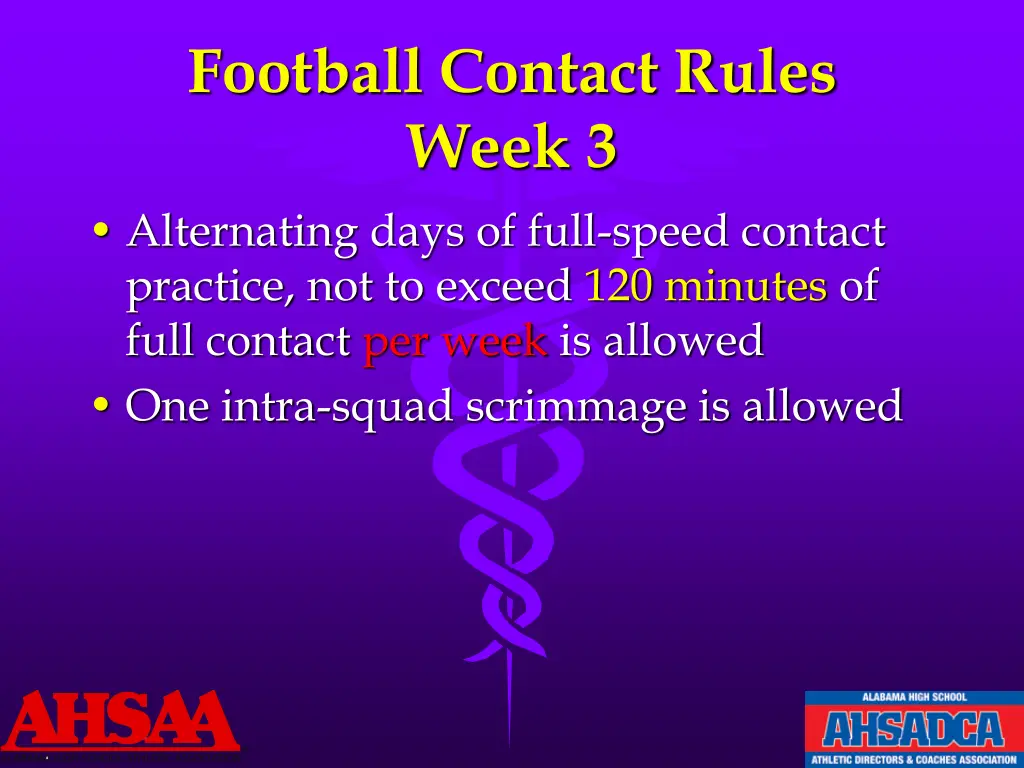 Football Contact Rules
Week 3

• Alternating days of full-speed contact practice, not to exceed 120 minutes of full contact per week is allowed
• One intra-squad scrimmage is allowed

AHSAA

ALABAMA HIGH SCHOOL
AHSADCA
ATHLETIC DIRECTORS & COACHES ASSOCIATION